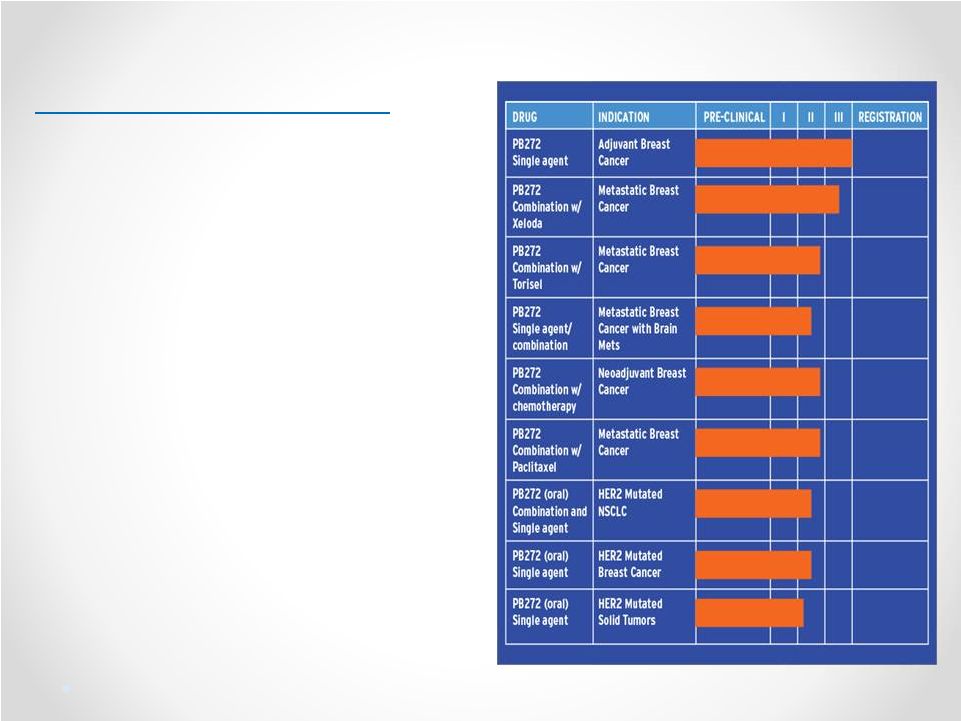 | DRUG | INDICATION | PRE-CLINICAL | I | II | III | REGISTRATION |
|---|---|---|---|---|---|---|
| PB272 Single agent | Adjuvant Breast Cancer | | | | | |
| PB272 Combination w/ Xeloda | Metastatic Breast Cancer | | | | | |
| PB272 Combination w/ Torisel | Metastatic Breast Cancer | | | | | |
| PB272 Single agent/ combination | Metastatic Breast Cancer with Brain Mets | | | | | |
| PB272 Combination w/ chemotherapy | Neoadjuvant Breast Cancer | | | | | |
| PB272 Combination w/ Paclitaxel | Metastatic Breast Cancer | | | | | |
| PB272 (oral) Combination and Single agent | HER2 Mutated NSCLC | | | | | |
| PB272 (oral) Single agent | HER2 Mutated Breast Cancer | | | | | |
| PB272 (oral) Single agent | HER2 Mutated Solid Tumors | | | | | |